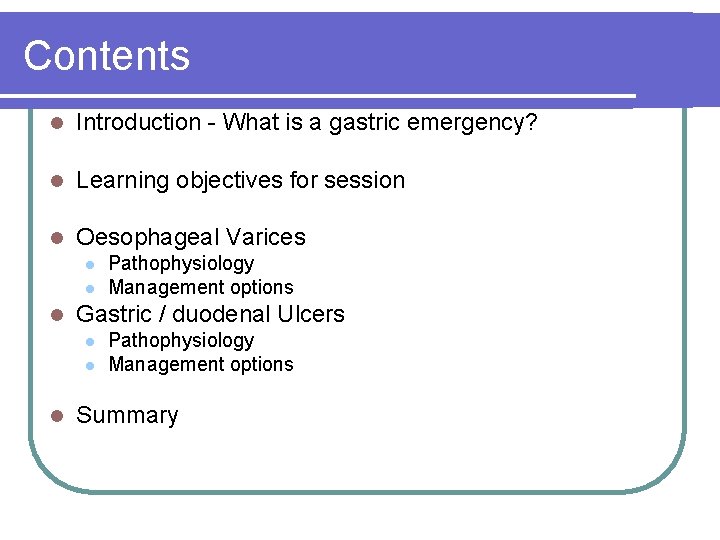 Contents

- Introduction - What is a gastric emergency?

- Learning objectives for session

- Oesophageal Varices
  - Pathophysiology
  - Management options
- Gastric / duodenal Ulcers
  - Pathophysiology
  - Management options

- Summary